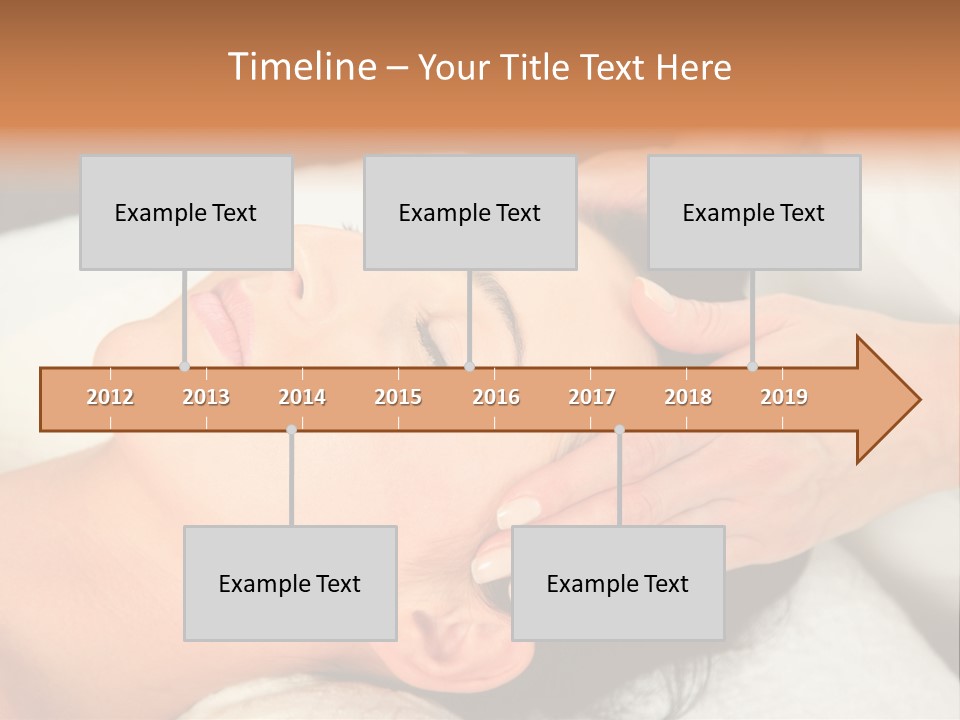 Timeline – Your Title Text Here

Example Text

Example Text

Example Text

2012 2013 2014 2015 2016 2017 2018 2019

Example Text

Example Text